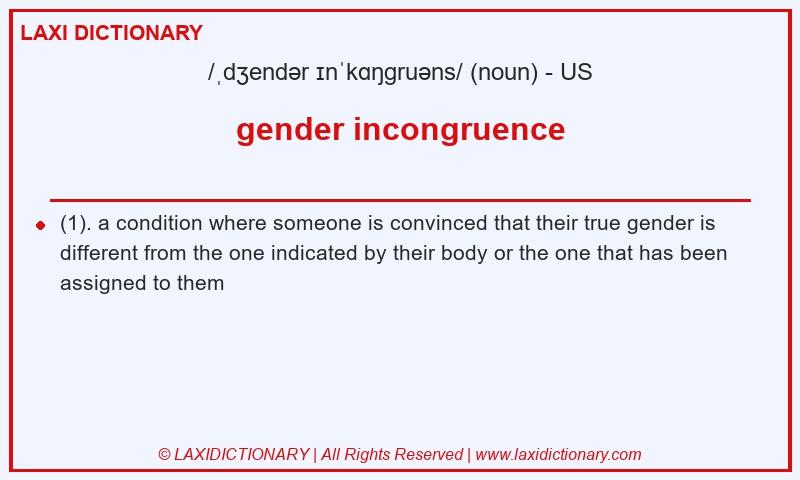 LAXI DICTIONARY

/ˌdʒendər ɪnˈkɑŋgruəns/ (noun) - US

gender incongruence

(1). a condition where someone is convinced that their true gender is different from the one indicated by their body or the one that has been assigned to them

© LAXIDICTIONARY | All Rights Reserved | www.laxidictionary.com